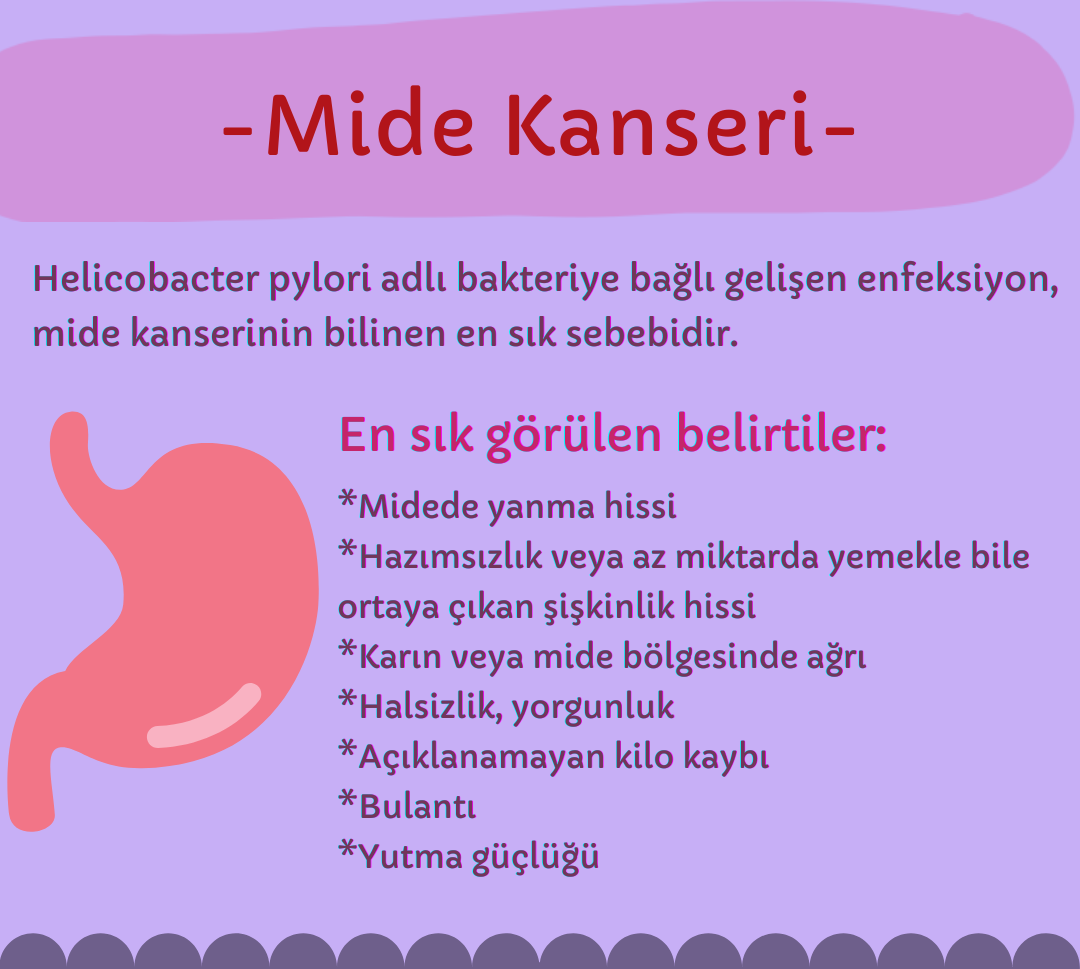 -Mide Kanseri-

Helicobacter pylori adlı bakteriye bağlı gelişen enfeksiyon, mide kanserinin bilinen en sık sebebidir.

En sık görülen belirtiler:

*Midede yanma hissi
*Hazımsızlık veya az miktarda yemekle bile ortaya çıkan şişkinlik hissi
*Karın veya mide bölgesinde ağrı
*Halsizlik, yorgunluk
*Açıklanamayan kilo kaybı
*Bulantı
*Yutma güçlüğü